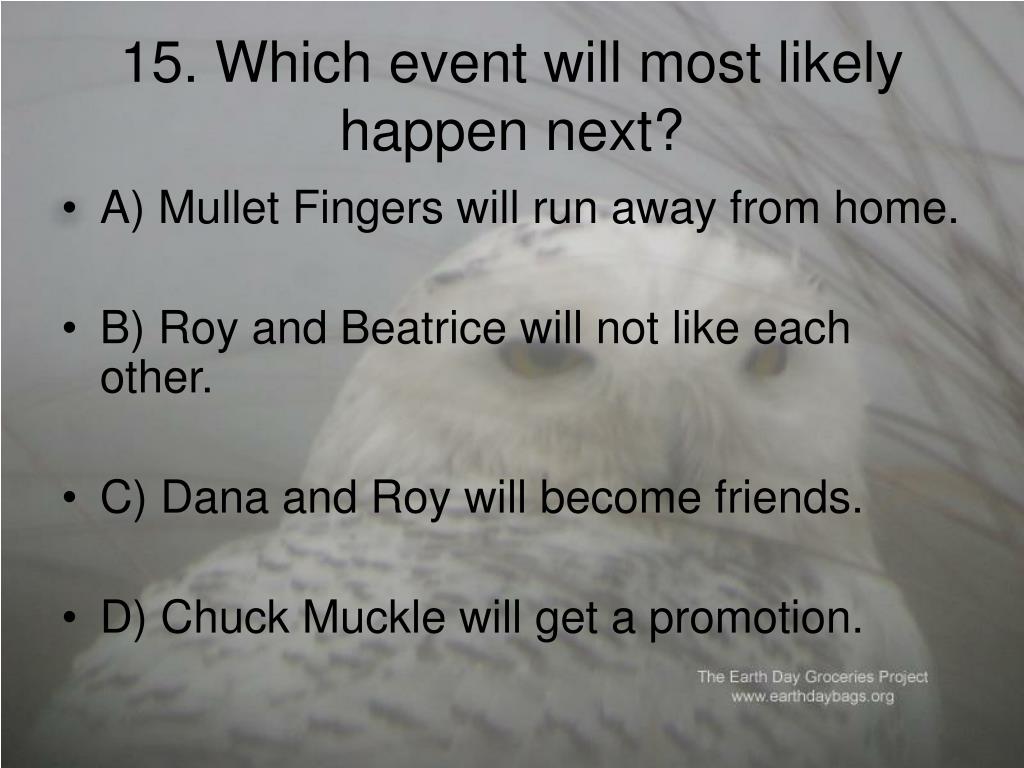 15. Which event will most likely happen next?

• A) Mullet Fingers will run away from home.

• B) Roy and Beatrice will not like each other.

• C) Dana and Roy will become friends.

• D) Chuck Muckle will get a promotion.

The Earth Day Groceries Project
www.earthdaybags.org